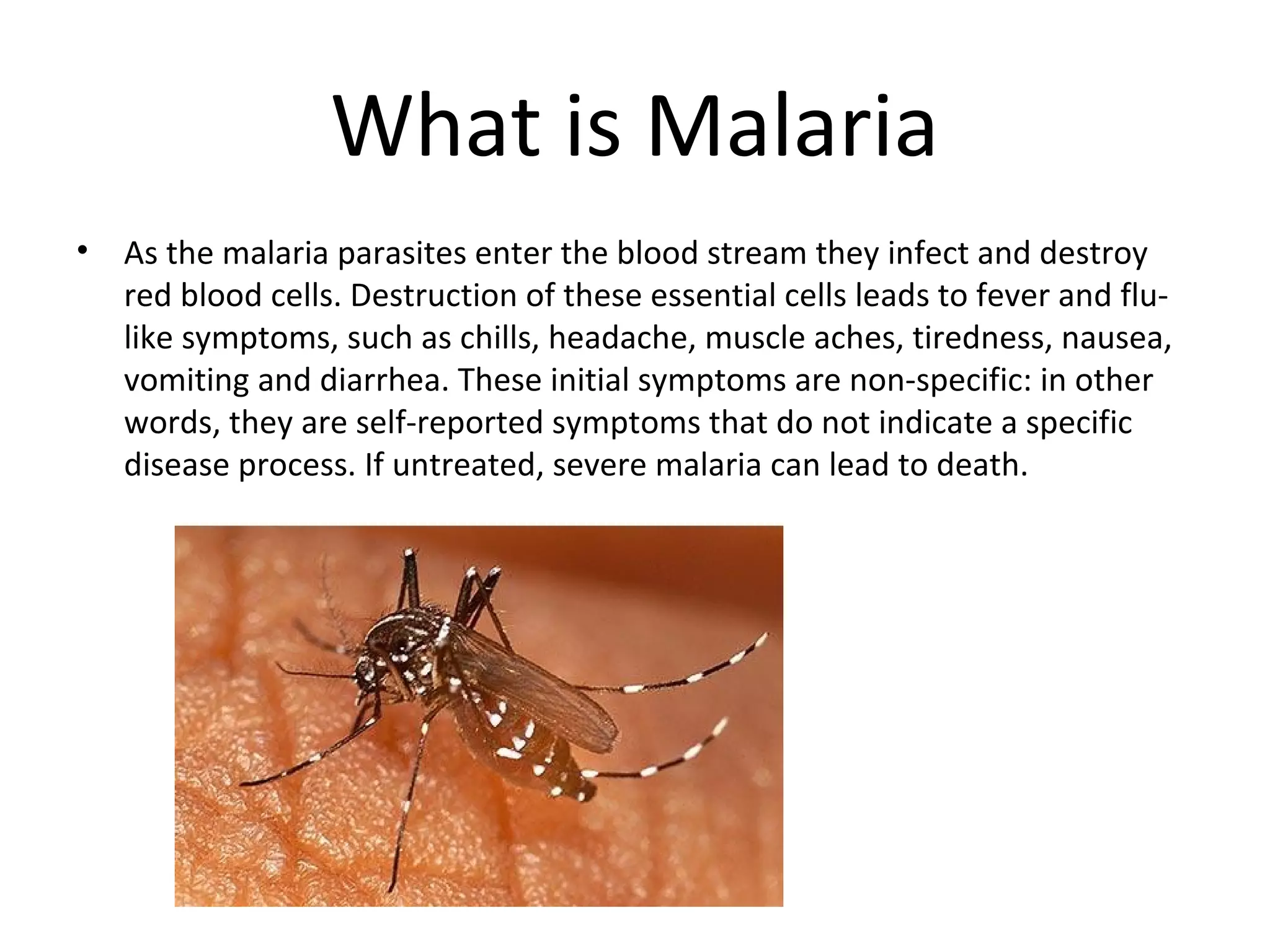 What is Malaria

• As the malaria parasites enter the blood stream they infect and destroy red blood cells. Destruction of these essential cells leads to fever and flu-like symptoms, such as chills, headache, muscle aches, tiredness, nausea, vomiting and diarrhea. These initial symptoms are non-specific: in other words, they are self-reported symptoms that do not indicate a specific disease process. If untreated, severe malaria can lead to death.